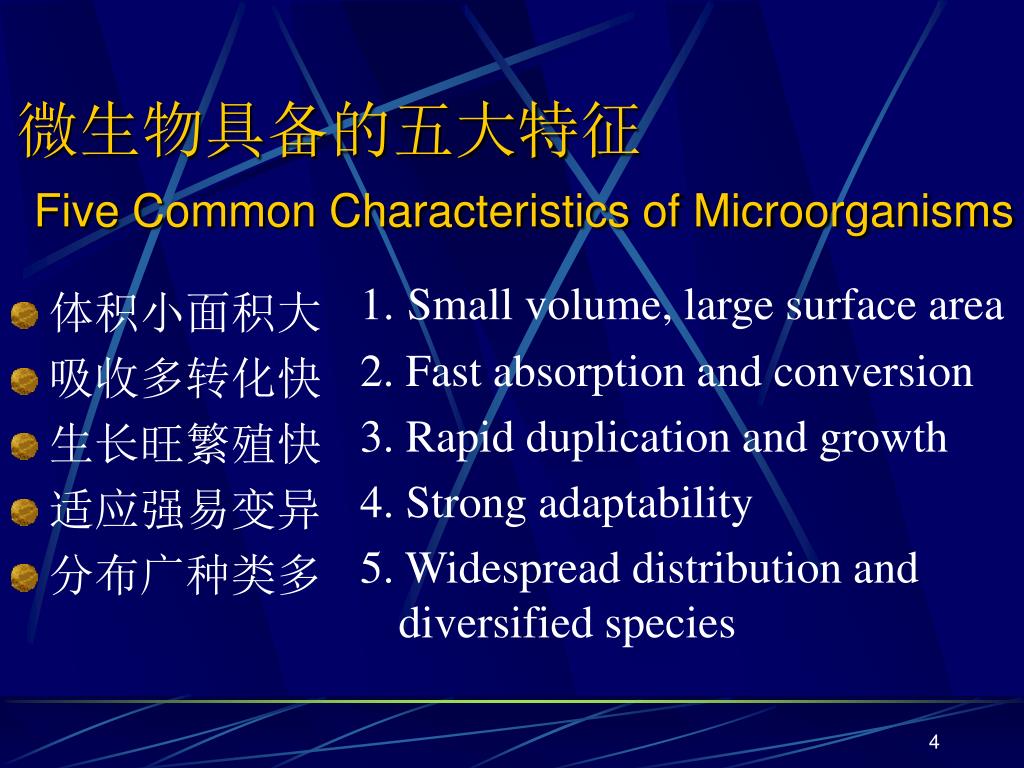 微生物具备的五大特征
Five Common Characteristics of Microorganisms

体积小面积大
吸收多转化快
生长旺繁殖快
适应强易变异
分布广种类多

1. Small volume, large surface area
2. Fast absorption and conversion
3. Rapid duplication and growth
4. Strong adaptability
5. Widespread distribution and diversified species

4